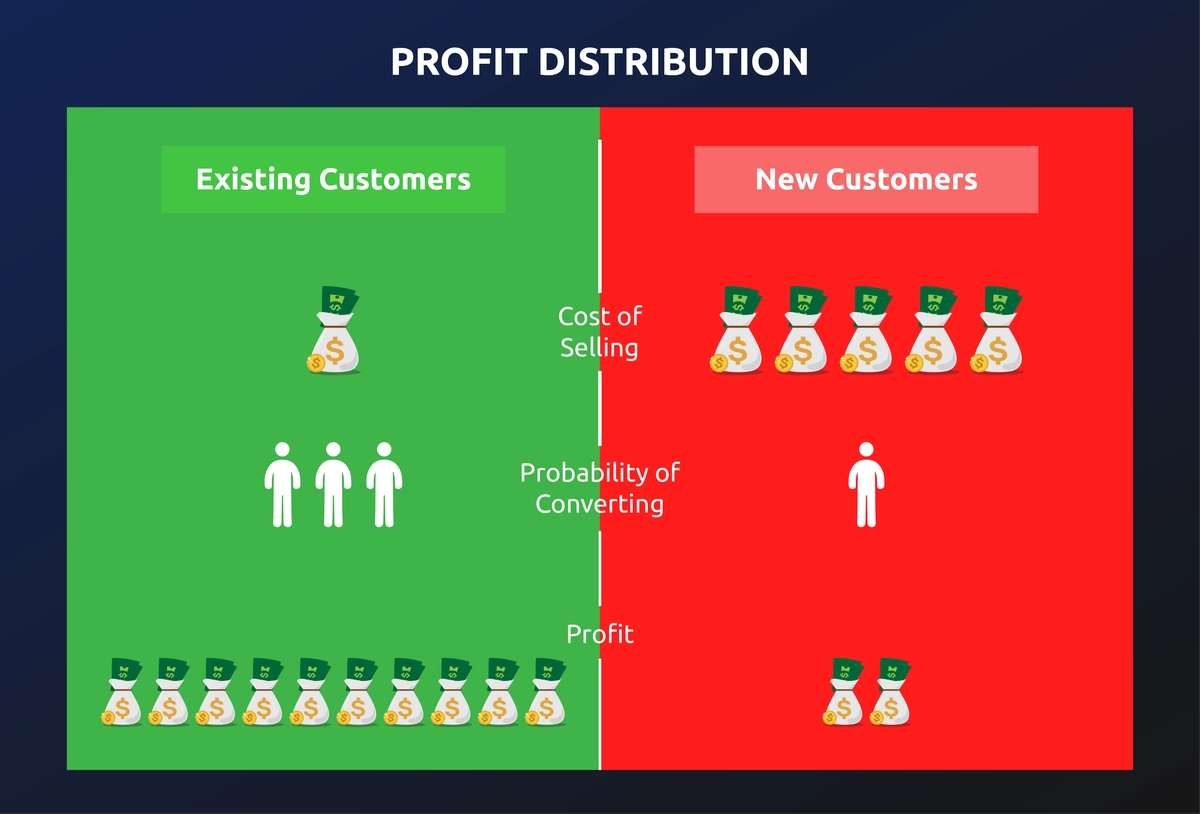 PROFIT DISTRIBUTION

Existing Customers

New Customers

Cost of Selling

Probability of Converting

Profit